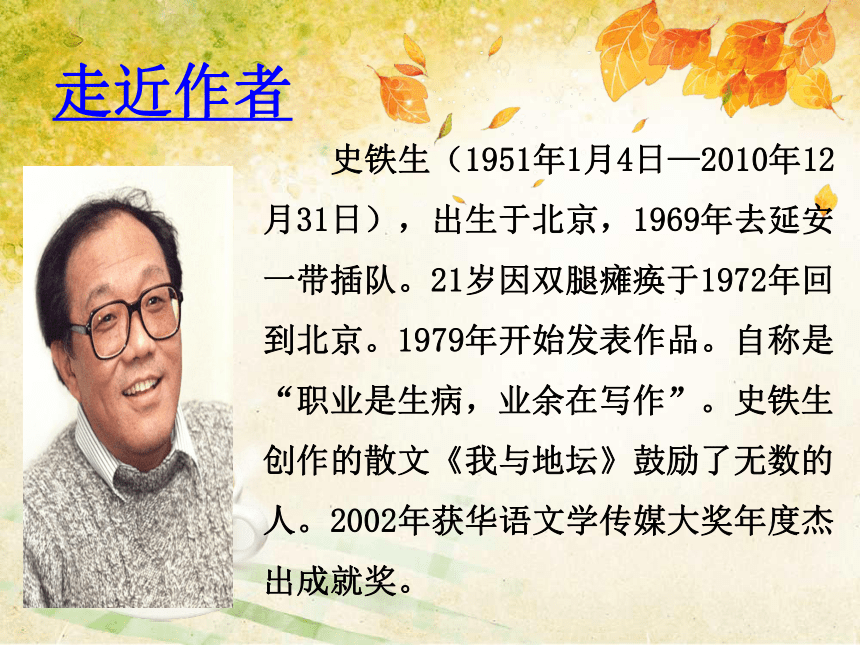 走近作者

史铁生（1951年1月4日—2010年12月31日），出生于北京，1969年去延安一带插队。21岁因双腿瘫痪于1972年回到北京。1979年开始发表作品。自称是“职业是生病，业余在写作”。史铁生创作的散文《我与地坛》鼓励了无数的人。2002年获华语文学传媒大奖年度杰出成就奖。